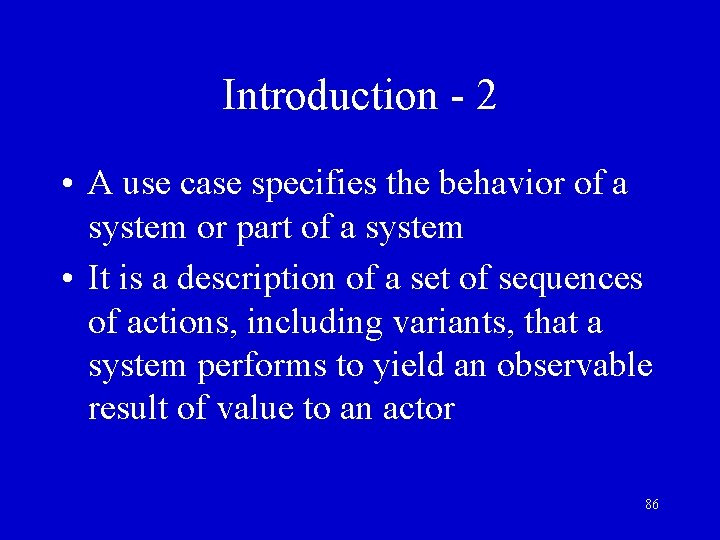 Introduction - 2

• A use case specifies the behavior of a system or part of a system

• It is a description of a set of sequences of actions, including variants, that a system performs to yield an observable result of value to an actor

86